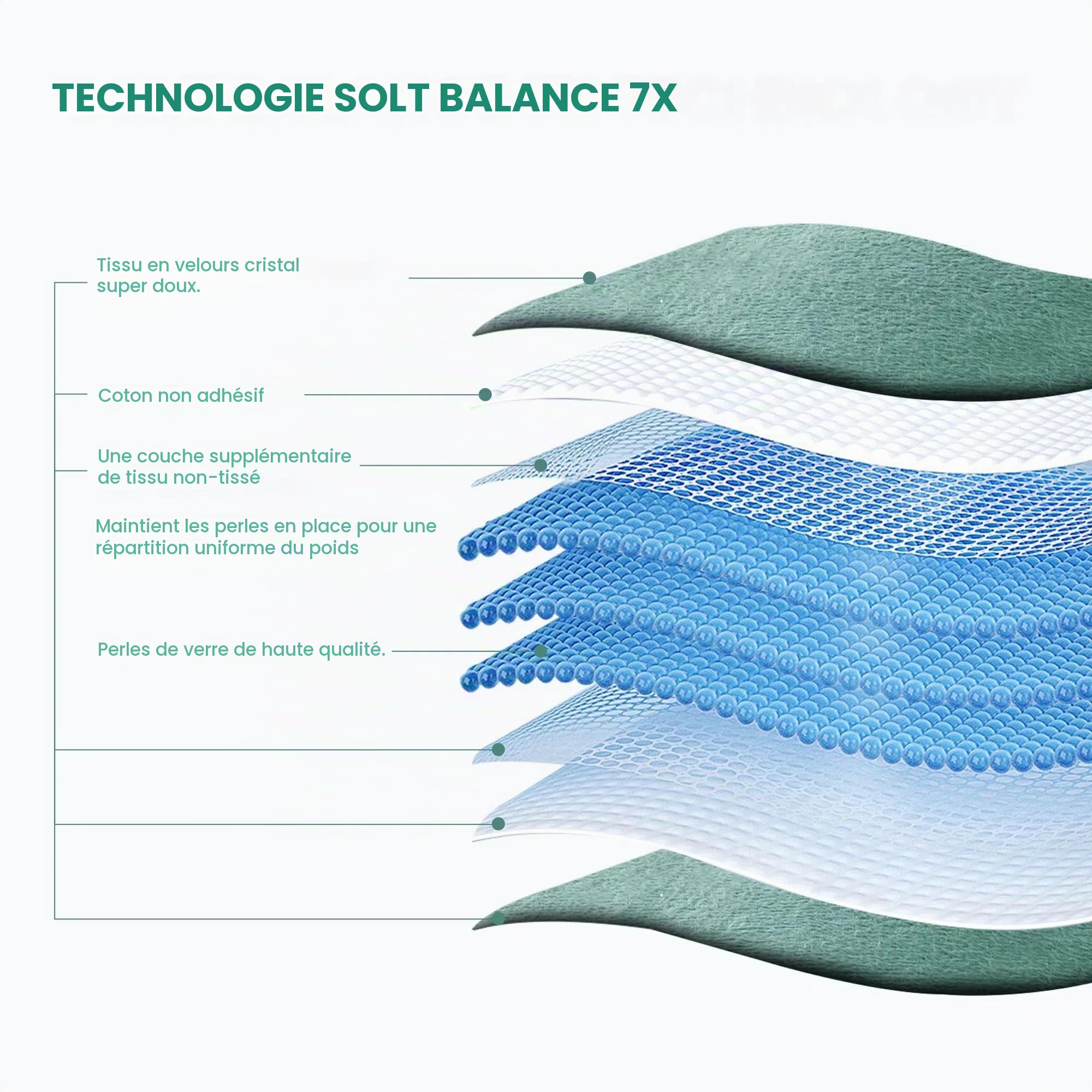 TECHNOLOGIE SOLT BALANCE 7X

Tissu en velours cristal super doux.

Coton non adhésif

Une couche supplémentaire de tissu non-tissé

Maintient les perles en place pour une répartition uniforme du poids

Perles de verre de haute qualité.